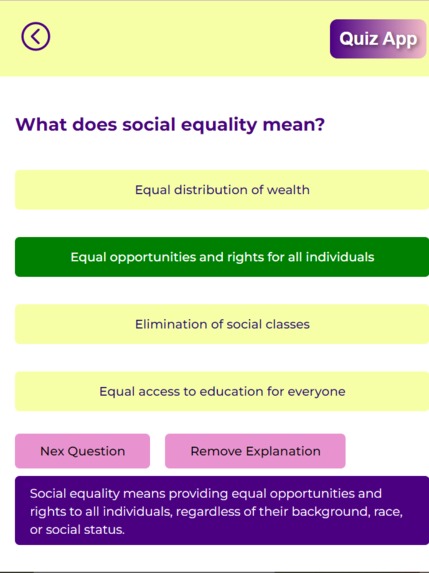 Quiz App

What does social equality mean?

Equal distribution of wealth

Equal opportunities and rights for all individuals

Elimination of social classes

Equal access to education for everyone

Nex Question

Remove Explanation

Social equality means providing equal opportunities and rights to all individuals, regardless of their background, race, or social status.